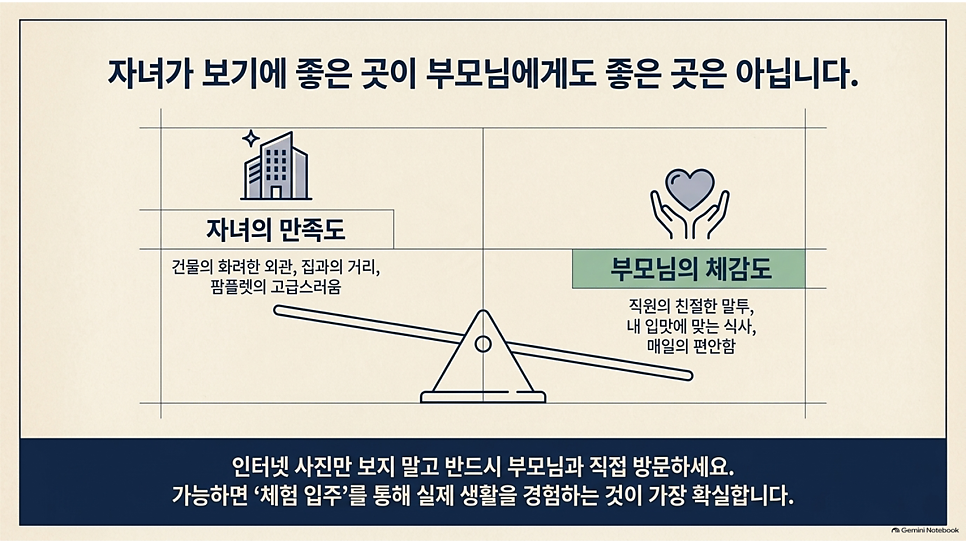 자녀가 보기에 좋은 곳이 부모님에게도 좋은 곳은 아닙니다.

자녀의 만족도

건물의 화려한 외관, 집과의 거리, 팜플렛의 고급스러움

부모님의 체감도

직원의 친절한 말투, 내 입맛에 맞는 식사, 매일의 편안함

인터넷 사진만 보지 말고 반드시 부모님과 직접 방문하세요. 가능하면 '체험 입주'를 통해 실제 생활을 경험하는 것이 가장 확실합니다.

Gemini Notebook